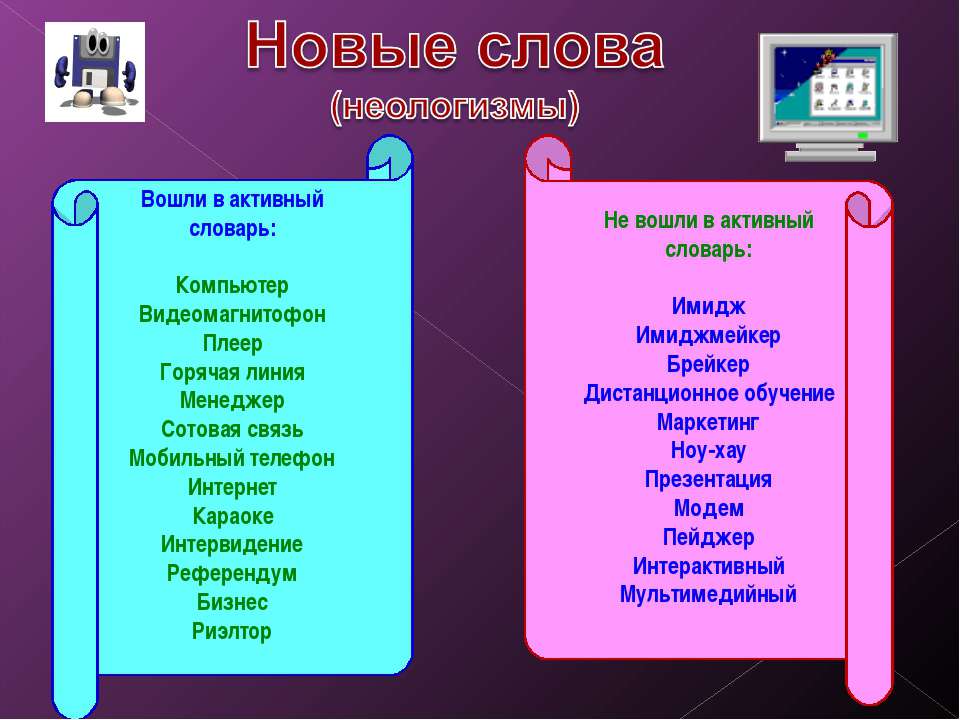 Новые слова
(неологизмы)

Вошли в активный словарь:

Компьютер
Видеомагнитофон
Плеер
Горячая линия
Менеджер
Сотовая связь
Мобильный телефон
Интернет
Караоке
Интервидение
Референдум
Бизнес
Риэлтор

Не вошли в активный словарь:

Имидж
Имиджмейкер
Брейкер
Дистанционное обучение
Маркетинг
Ноу-хау
Презентация
Модем
Пейджер
Интерактивный
Мультимедийный